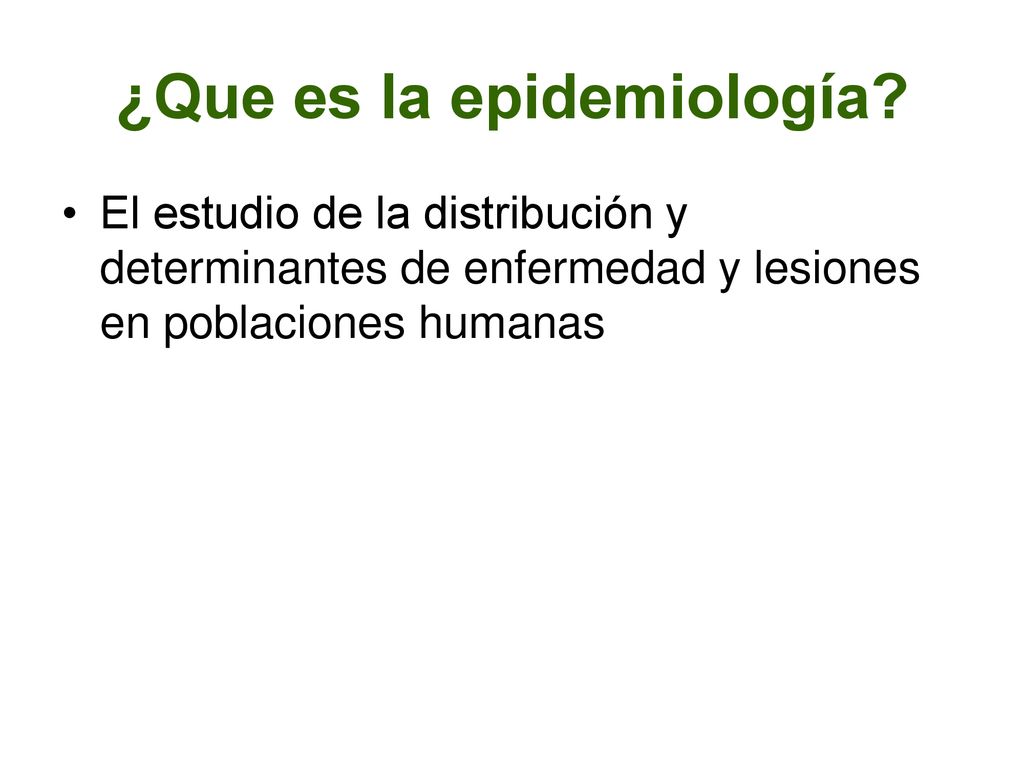 ¿Que es la epidemiología?

• El estudio de la distribución y determinantes de enfermedad y lesiones en poblaciones humanas